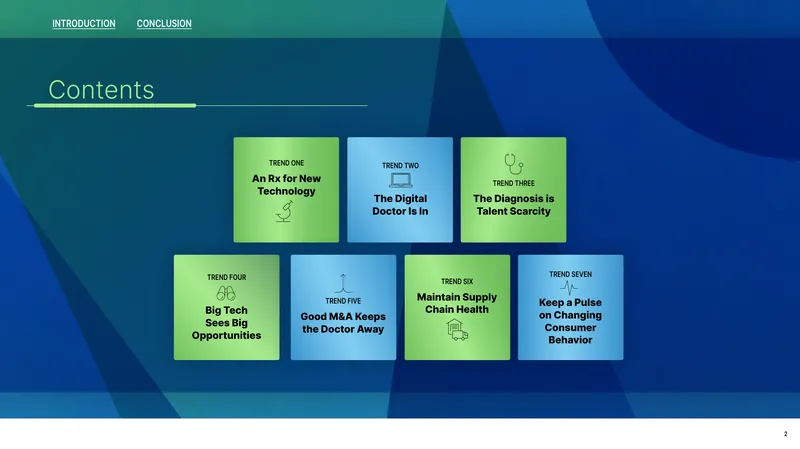 INTRODUCTION CONCLUSION

Contents

TREND ONE
An Rx for New Technology

TREND TWO
The Digital Doctor Is In

TREND THREE
The Diagnosis is Talent Scarcity

TREND FOUR
Big Tech Sees Big Opportunities

TREND FIVE
Good M&A Keeps the Doctor Away

TREND SIX
Maintain Supply Chain Health

TREND SEVEN
Keep a Pulse on Changing Consumer Behavior

2